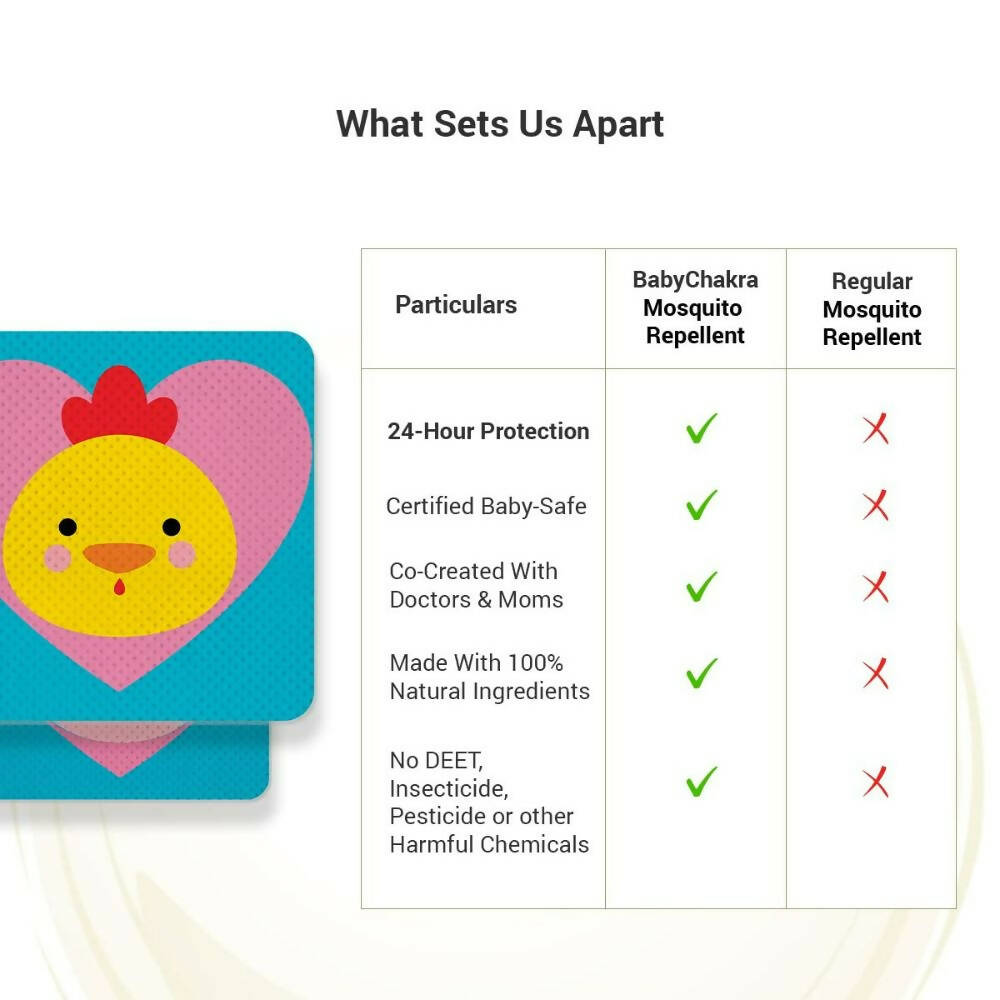 What Sets Us Apart

| Particulars | BabyChakra Mosquito Repellent | Regular Mosquito Repellent |
|---|---|---|
| 24-Hour Protection | ✓ | ✗ |
| Certified Baby-Safe | ✓ | ✗ |
| Co-Created With Doctors & Moms | ✓ | ✗ |
| Made With 100% Natural Ingredients | ✓ | ✗ |
| No DEET, Insecticide, Pesticide or other Harmful Chemicals | ✓ | ✗ |